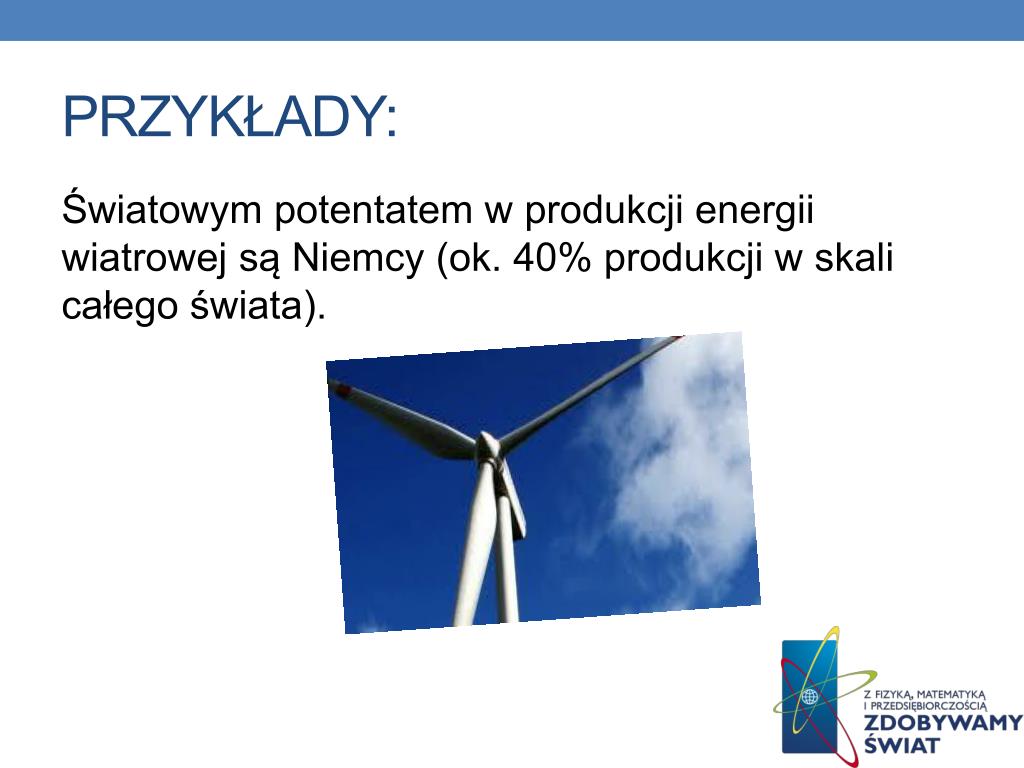 PRZYKŁADY:

Światowym potentatem w produkcji energii wiatrowej są Niemcy (ok. 40% produkcji w skali całego świata).

Z FIZYKĄ, MATEMATYKĄ I PRZEDSIĘBIORCZOŚCIĄ
ZDOBYWAMY ŚWIAT